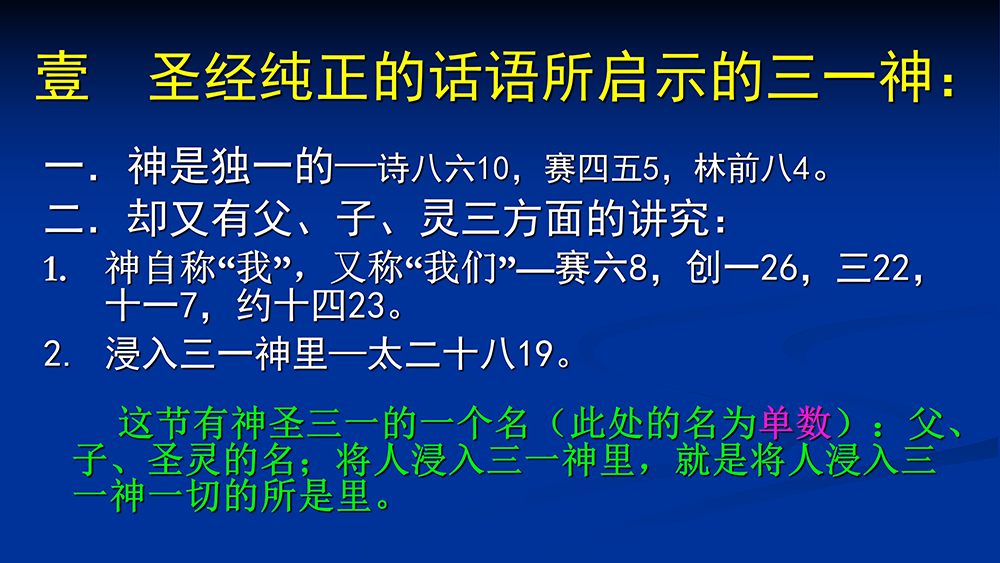 壹　圣经纯正的话语所启示的三一神：

一．神是独一的—诗八六10，赛四五5，林前八4。

二．却又有父、子、灵三方面的讲究：

1. 神自称“我”，又称“我们”—赛六8，创一26，三22，十一7，约十四23。

2. 浸入三一神里—太二十八19。

这节有神圣三一的一个名（此处的名为单数）：父、子、圣灵的名；将人浸入三一神里，就是将人浸入三一神一切的所是里。